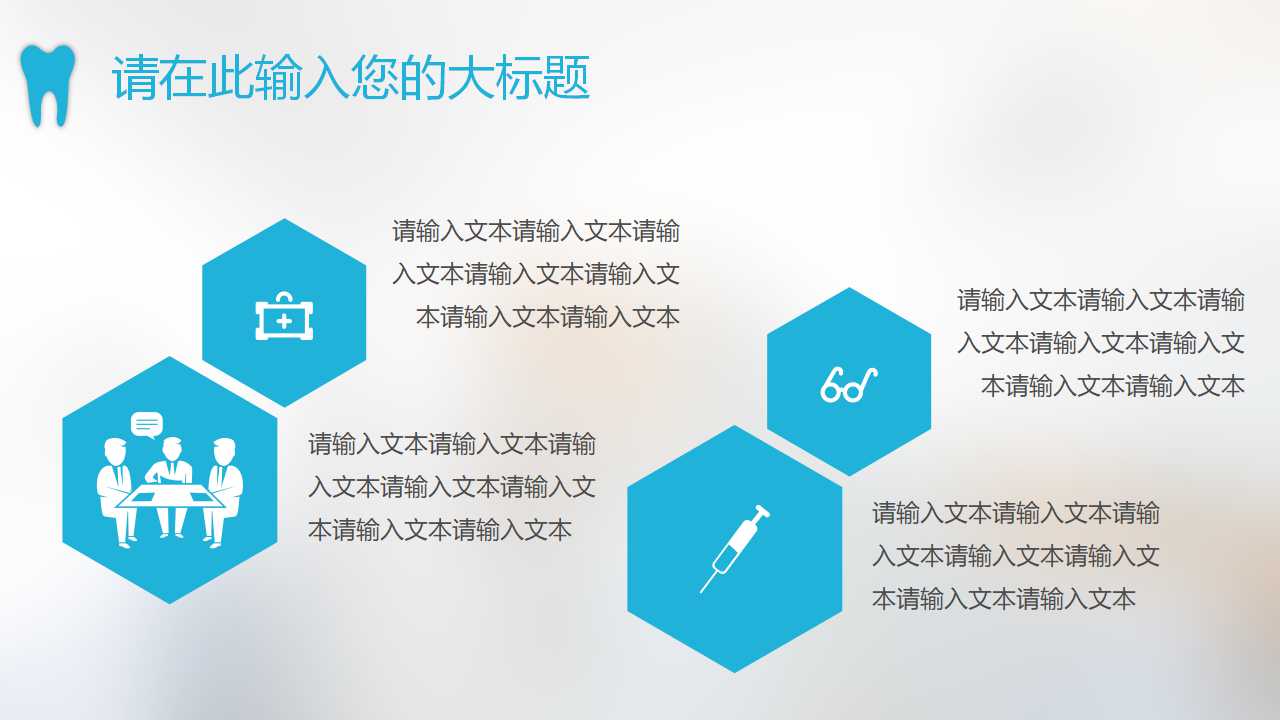 请在此输入您的大标题

请输入文本请输入文本请输入文本请输入文本请输入文本请输入文本请输入文本

请输入文本请输入文本请输入文本请输入文本请输入文本请输入文本请输入文本

请输入文本请输入文本请输入文本请输入文本请输入文本请输入文本请输入文本

请输入文本请输入文本请输入文本请输入文本请输入文本请输入文本请输入文本